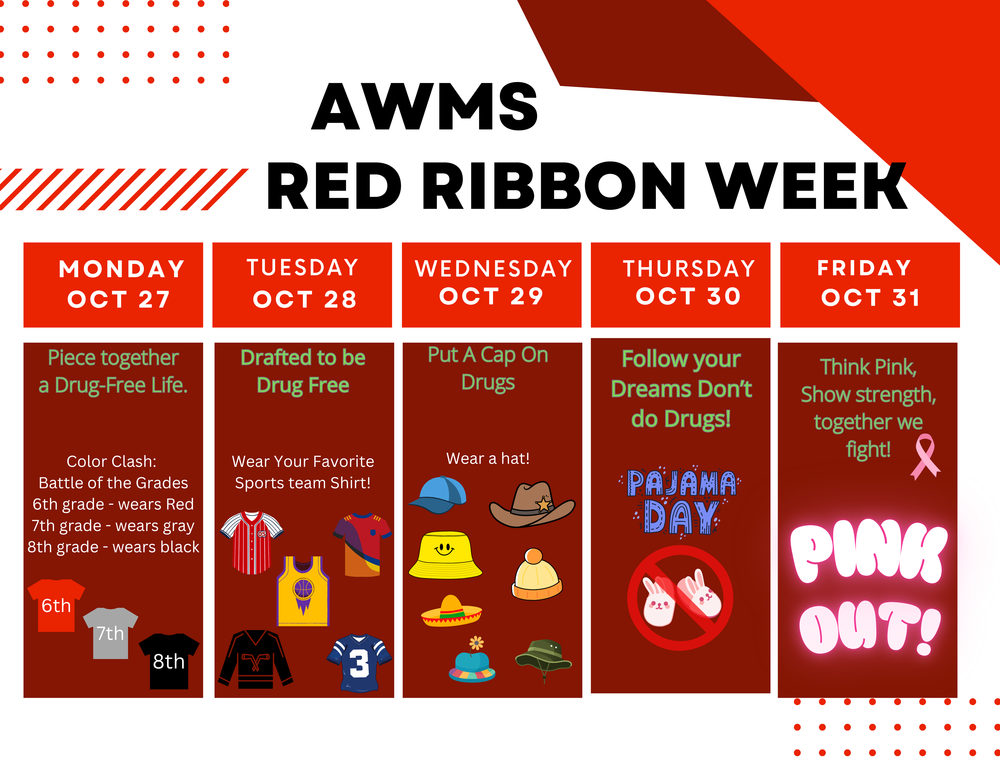 AWMS
RED RIBBON WEEK

MONDAY
OCT 27

Piece together a Drug-Free Life.

Color Clash:
Battle of the Grades
6th grade - wears Red
7th grade - wears gray
8th grade - wears black

6th
7th
8th

TUESDAY
OCT 28

Drafted to be Drug Free

Wear Your Favorite Sports team Shirt!

3

WEDNESDAY
OCT 29

Put A Cap On Drugs

Wear a hat!

THURSDAY
OCT 30

Follow your Dreams Don't do Drugs!

PAJAMA DAY

FRIDAY
OCT 31

Think Pink, Show strength, together we fight!

PINK OUT!